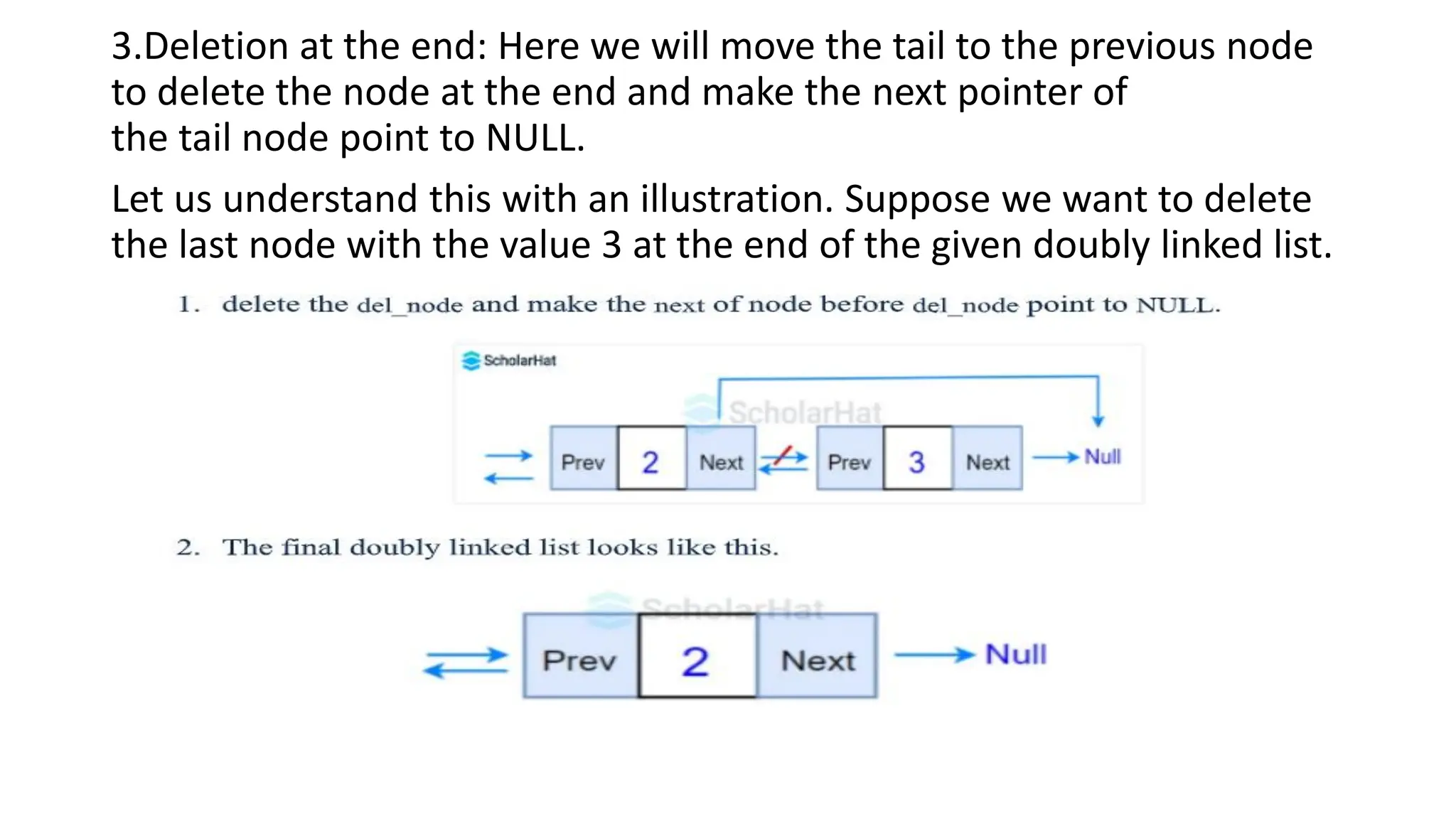 3.Deletion at the end: Here we will move the tail to the previous node to delete the node at the end and make the next pointer of the tail node point to NULL.

Let us understand this with an illustration. Suppose we want to delete the last node with the value 3 at the end of the given doubly linked list.

1. delete the del_node and make the next of node before del_node point to NULL.

ScholarHat

ScholarHat

Prev 2 Next Prev 3 Next Null

2. The final doubly linked list looks like this.

ScholarHat

Prev 2 Next Null